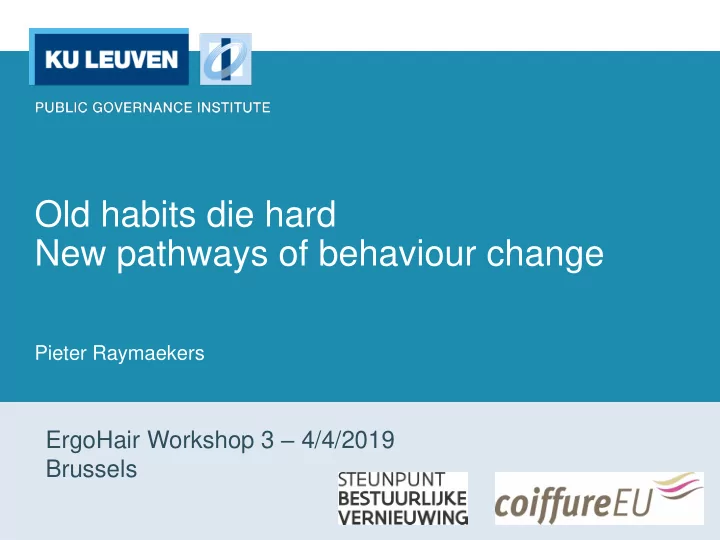 KU LEUVEN

PUBLIC GOVERNANCE INSTITUTE

Old habits die hard
New pathways of behaviour change

Pieter Raymaekers

ErgoHair Workshop 3 – 4/4/2019
Brussels

STEUNPUNT
BESTUURLIJKE
VERNIEUWING

coiffureEU